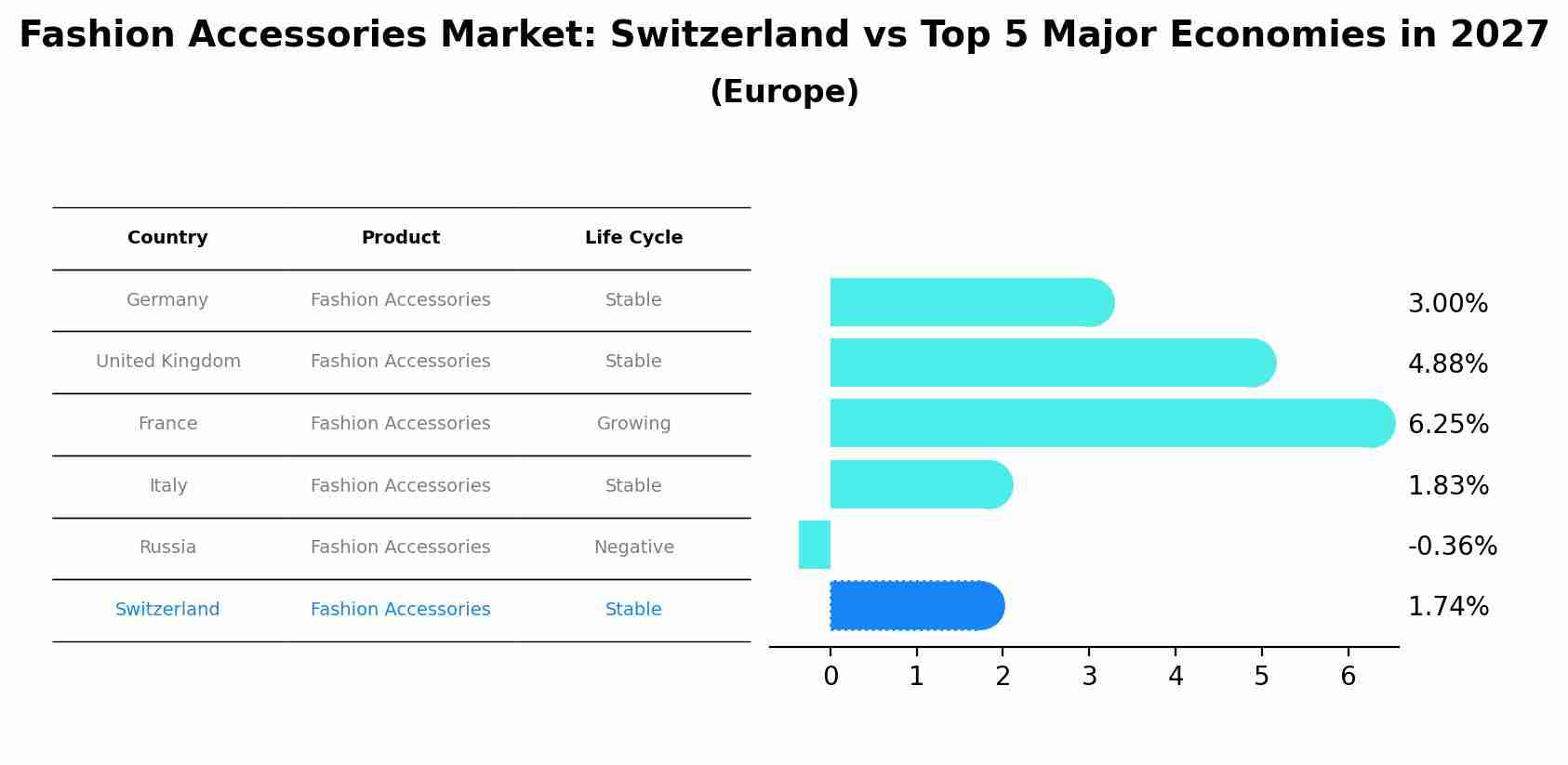 Fashion Accessories Market: Switzerland vs Top 5 Major Economies in 2027
(Europe)

| Country | Product | Life Cycle |
|---|---|---|
| Germany | Fashion Accessories | Stable |
| United Kingdom | Fashion Accessories | Stable |
| France | Fashion Accessories | Growing |
| Italy | Fashion Accessories | Stable |
| Russia | Fashion Accessories | Negative |
| Switzerland | Fashion Accessories | Stable |

3.00%
4.88%
6.25%
1.83%
-0.36%
1.74%

0 1 2 3 4 5 6